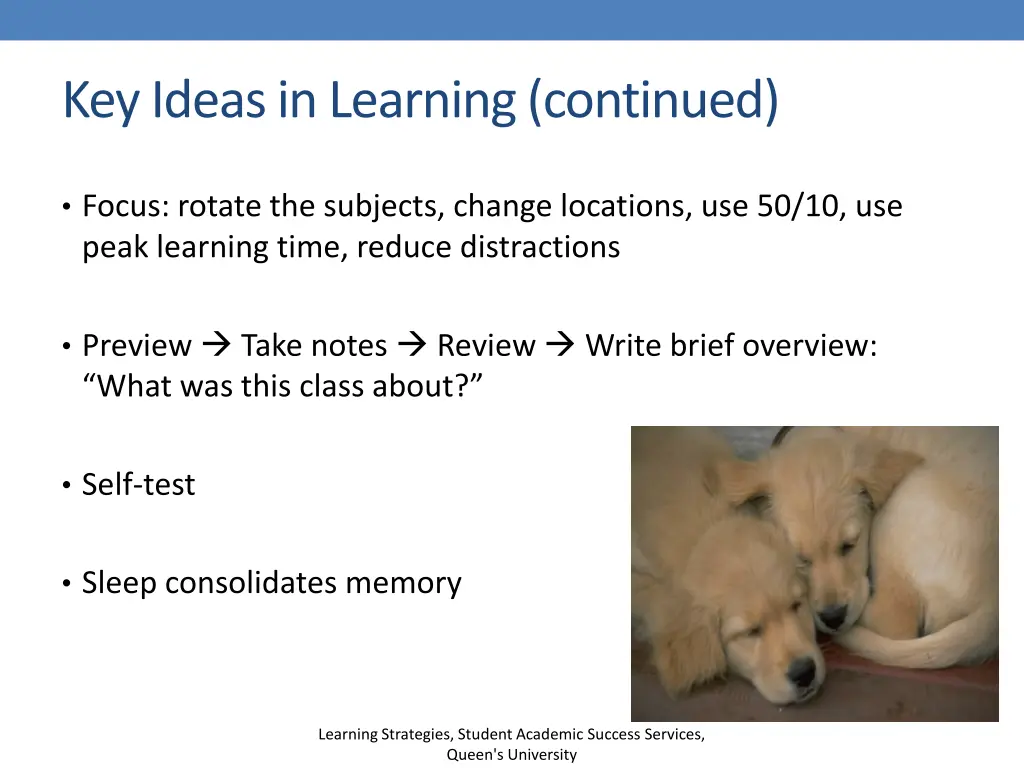 Key Ideas in Learning (continued)

• Focus: rotate the subjects, change locations, use 50/10, use peak learning time, reduce distractions

• Preview → Take notes → Review → Write brief overview: “What was this class about?”

• Self-test

• Sleep consolidates memory

Learning Strategies, Student Academic Success Services, Queen's University